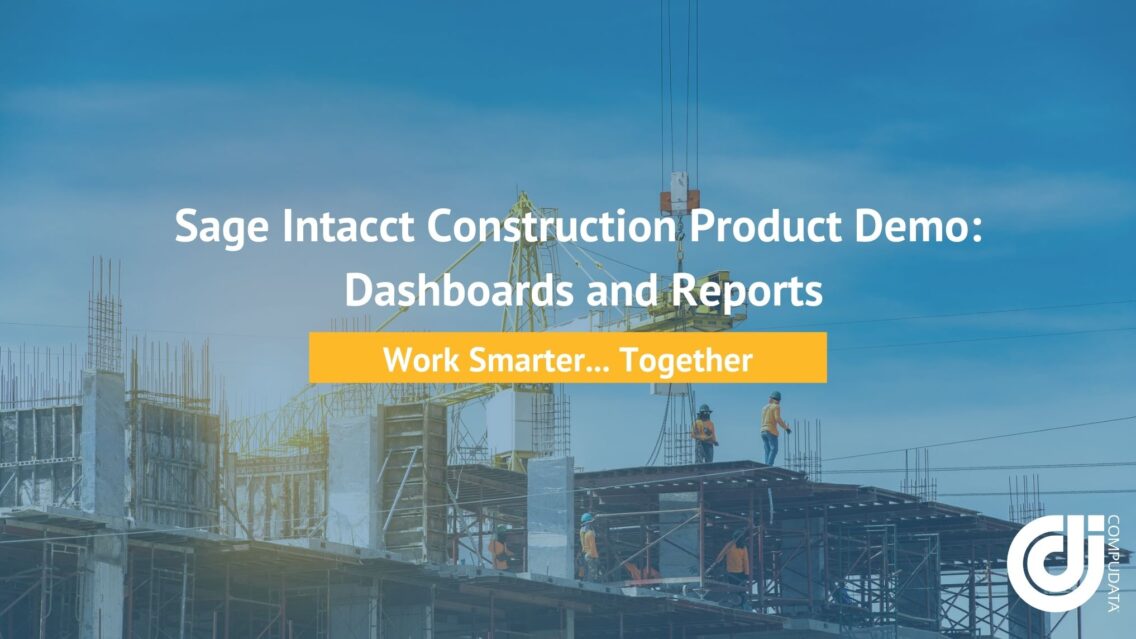 Sage Intacct Construction Product Demo: Dashboards and Reports

Work Smarter... Together

COMPUDATA